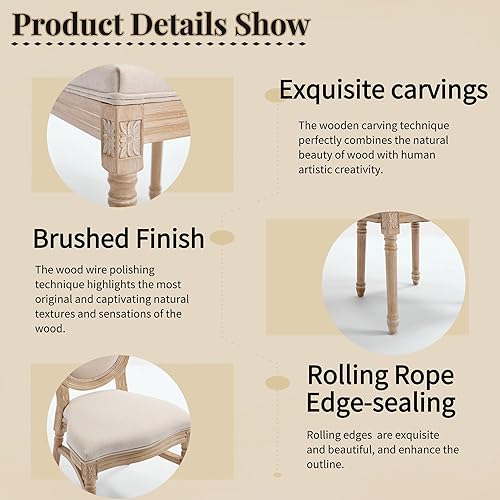 Product Details Show

Exquisite carvings

The wooden carving technique perfectly combines the natural beauty of wood with human artistic creativity.

Brushed Finish

The wood wire polishing technique highlights the most original and captivating natural textures and sensations of the wood.

Rolling Rope Edge-sealing

Rolling edges  are exquisite and beautiful, and enhance the outline.